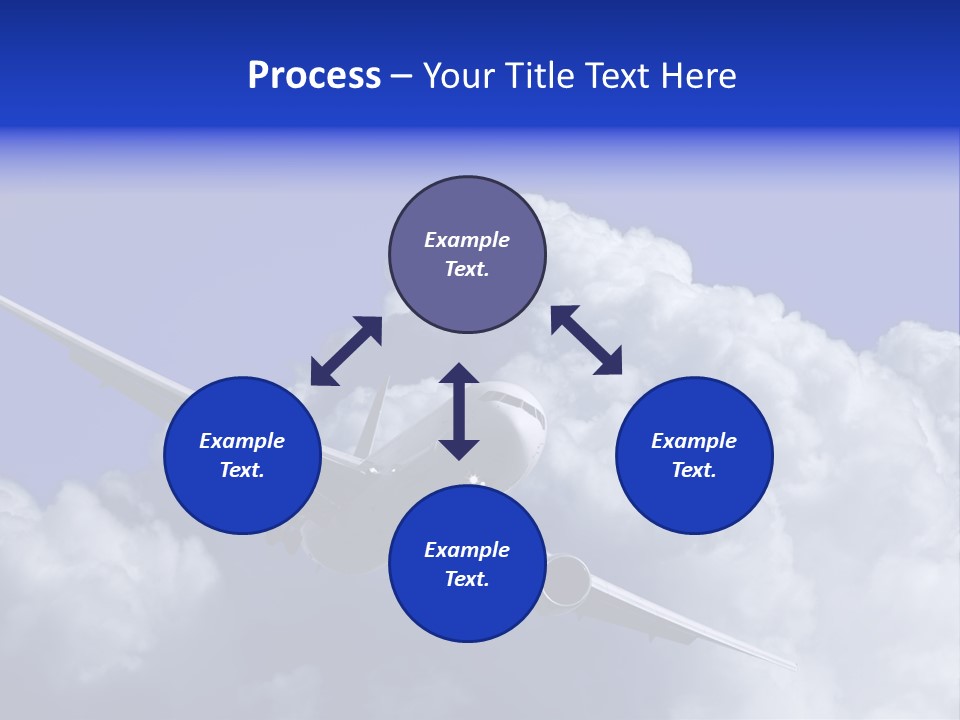 Process – Your Title Text Here

Example Text.

Example Text.

Example Text.

Example Text.